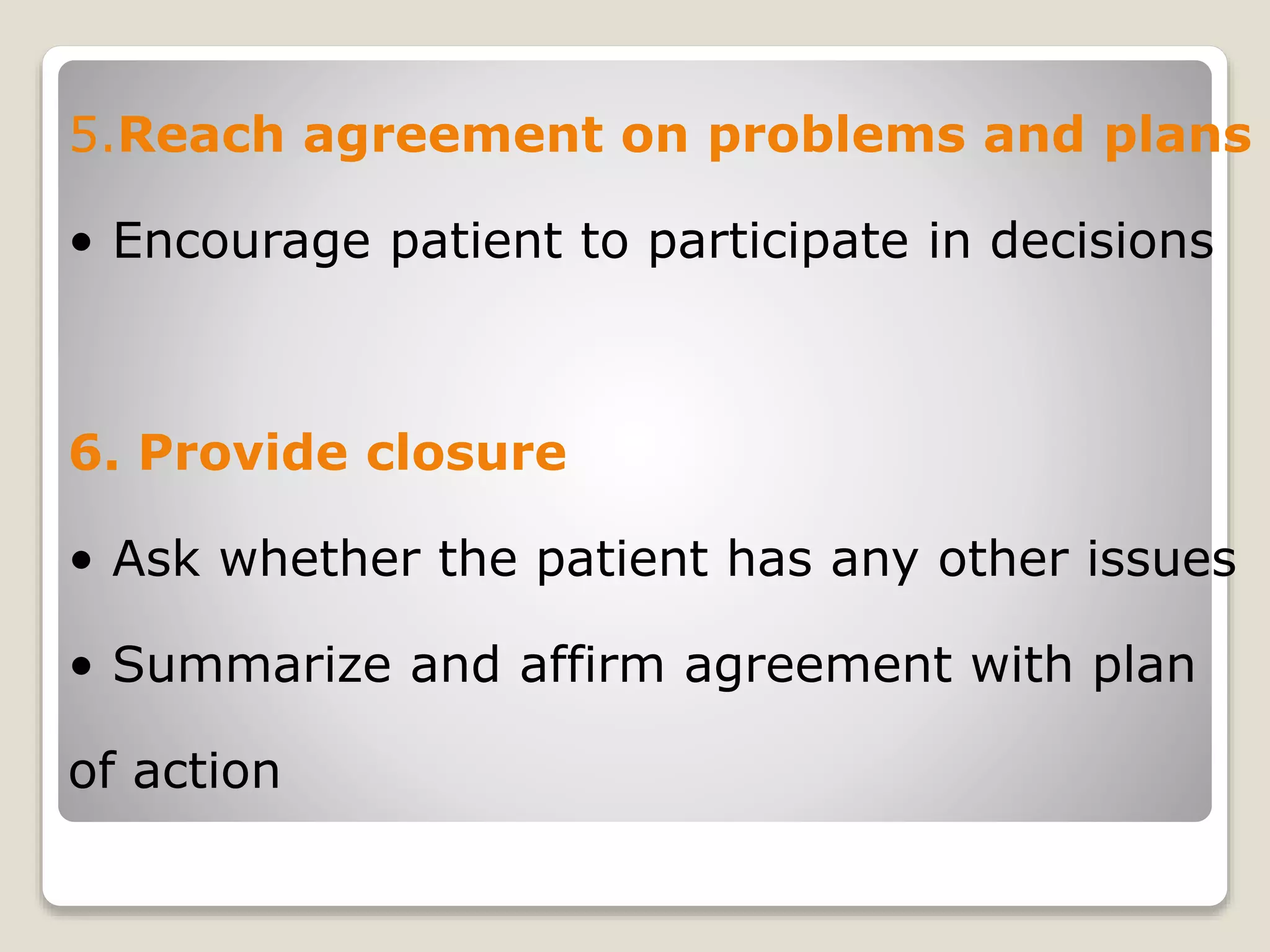 5.Reach agreement on problems and plans

• Encourage patient to participate in decisions

6. Provide closure

• Ask whether the patient has any other issues

• Summarize and affirm agreement with plan of action